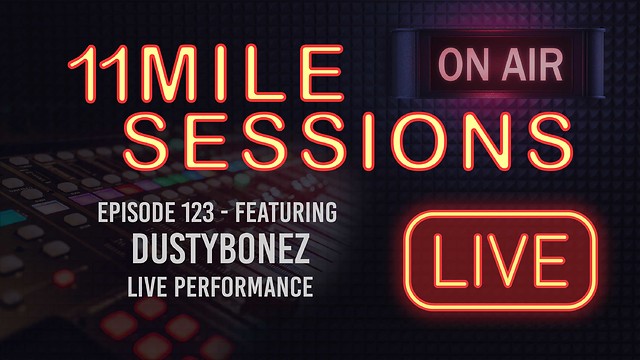 11MILE SESSIONS

ON AIR

EPISODE 123 - FEATURING
DUSTYBONEZ
LIVE PERFORMANCE

LIVE